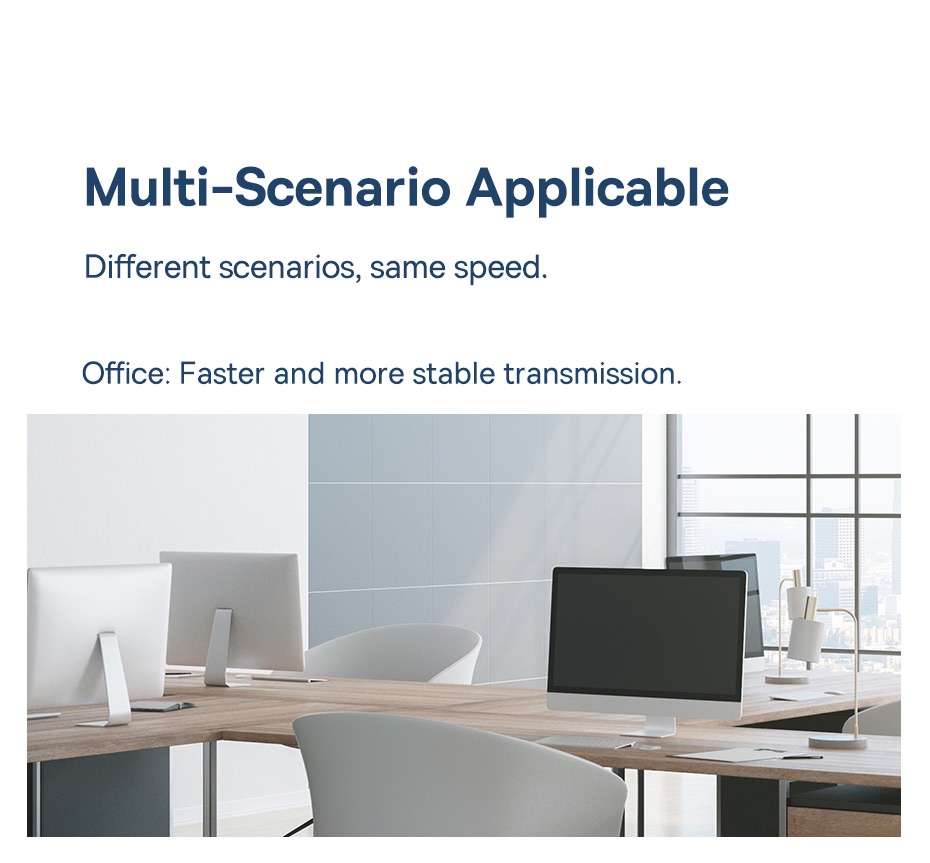 Multi-Scenario Applicable

Different scenarios, same speed.

Office: Faster and more stable transmission.